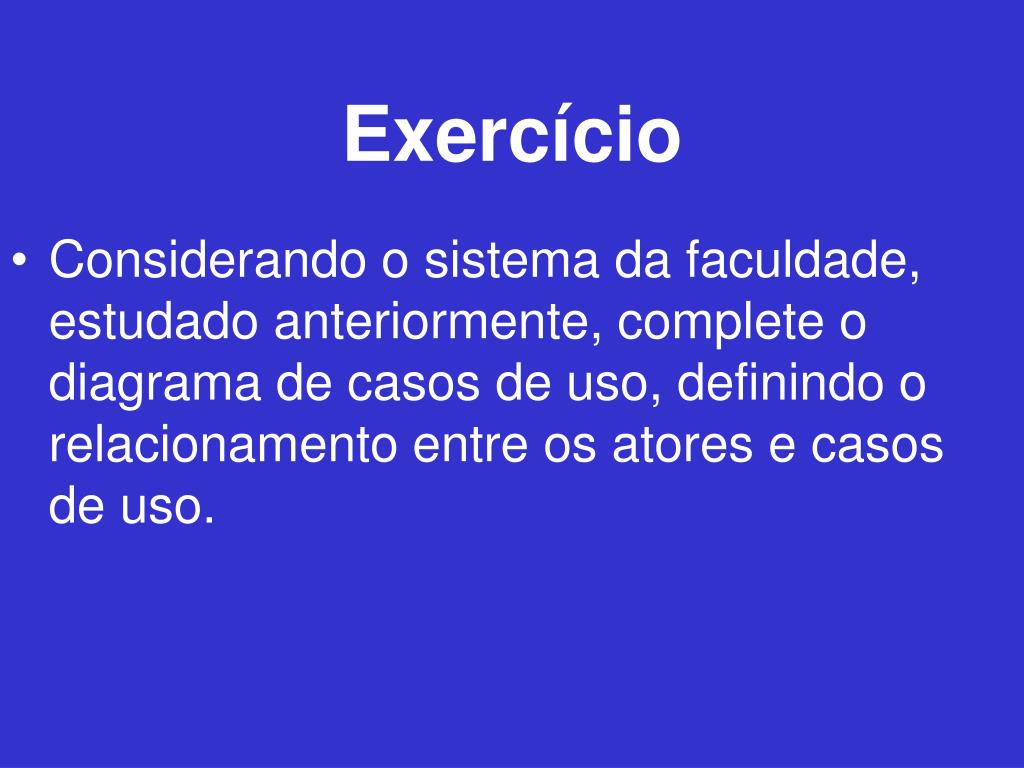 Exercício

• Considerando o sistema da faculdade, estudado anteriormente, complete o diagrama de casos de uso, definindo o relacionamento entre os atores e casos de uso.